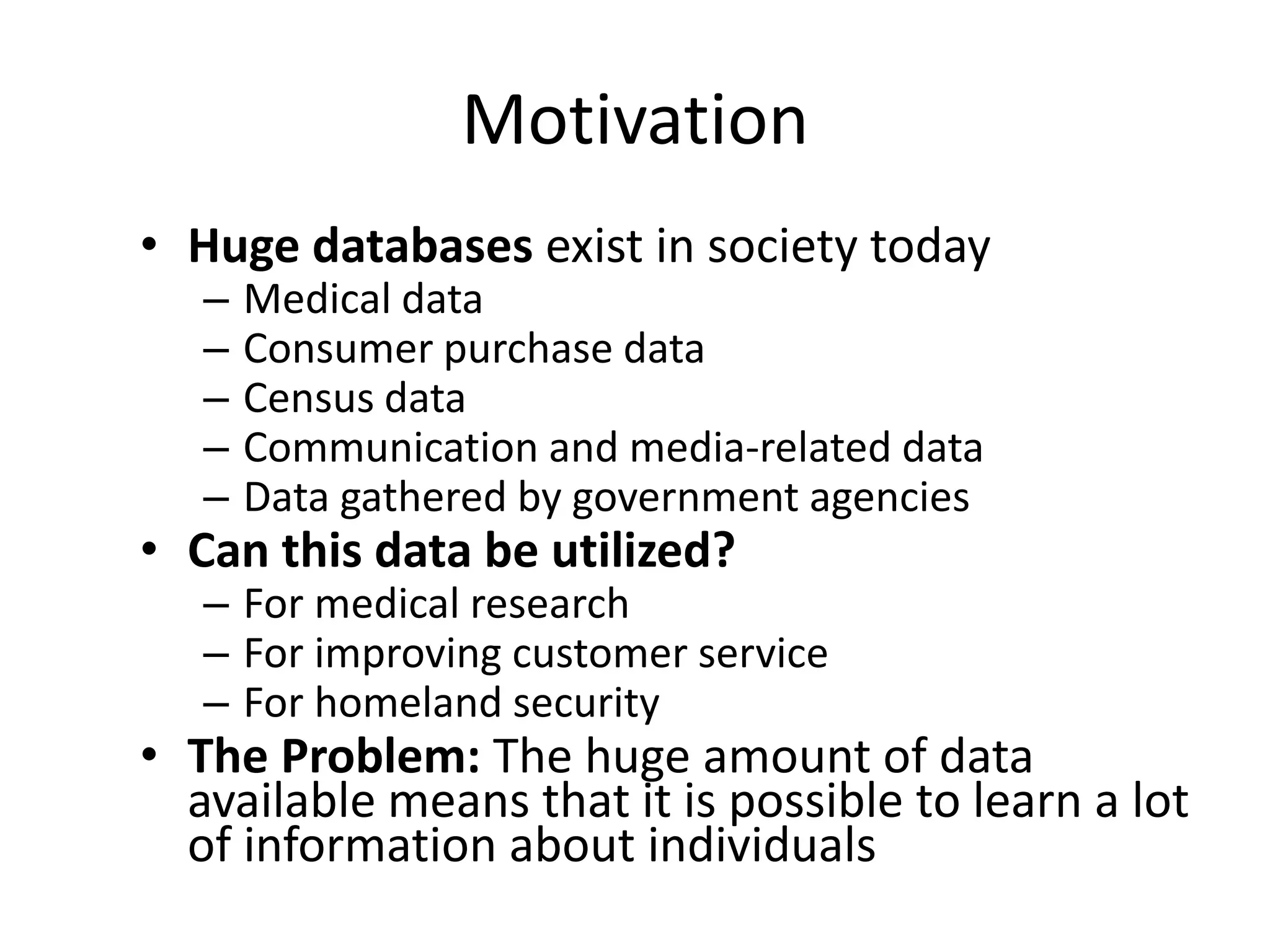 Motivation

• Huge databases exist in society today
– Medical data
– Consumer purchase data
– Census data
– Communication and media-related data
– Data gathered by government agencies
• Can this data be utilized?
– For medical research
– For improving customer service
– For homeland security
• The Problem: The huge amount of data available means that it is possible to learn a lot of information about individuals